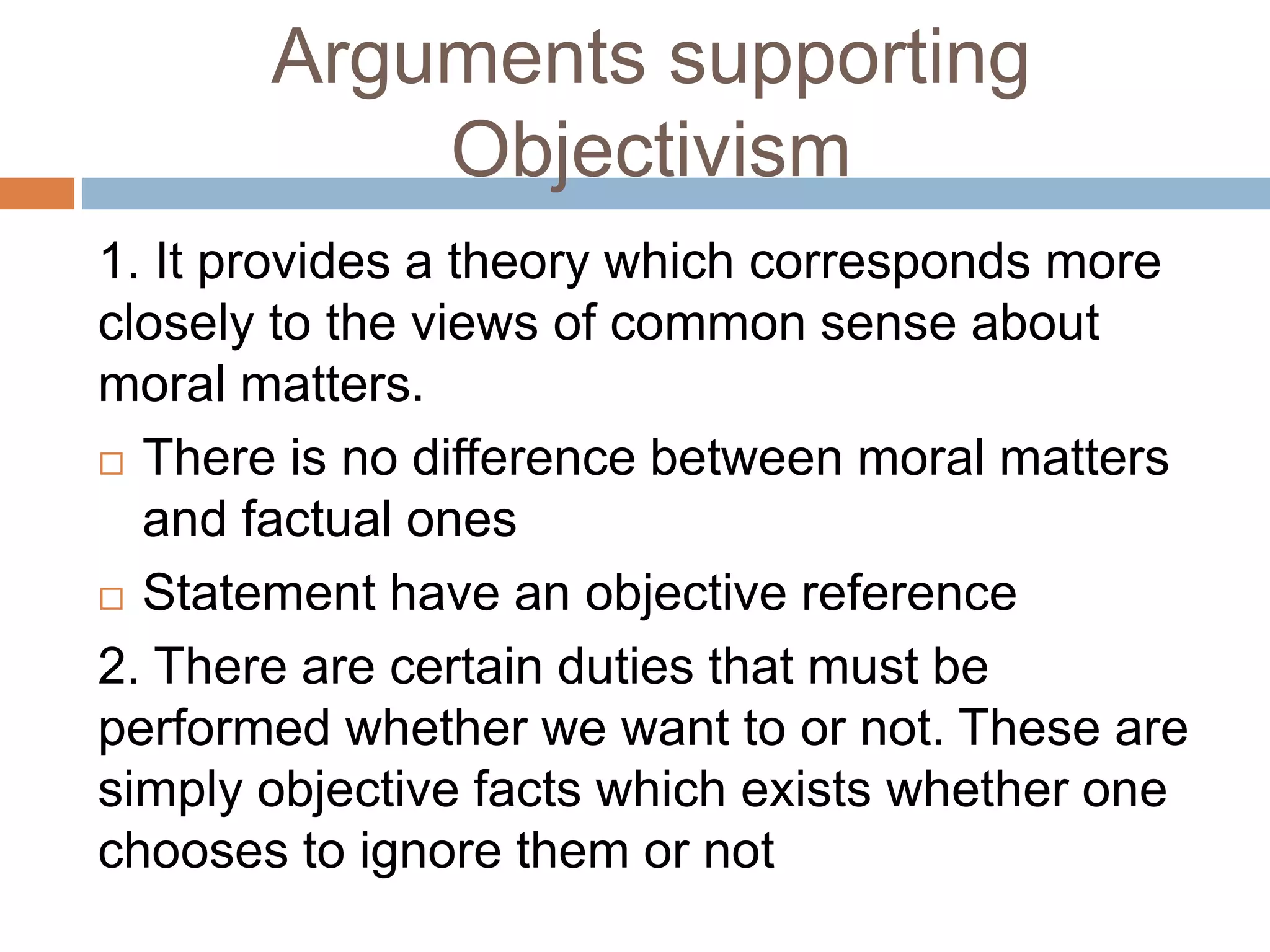 Arguments supporting Objectivism

1. It provides a theory which corresponds more closely to the views of common sense about moral matters.

□ There is no difference between moral matters and factual ones

□ Statement have an objective reference

2. There are certain duties that must be performed whether we want to or not. These are simply objective facts which exists whether one chooses to ignore them or not